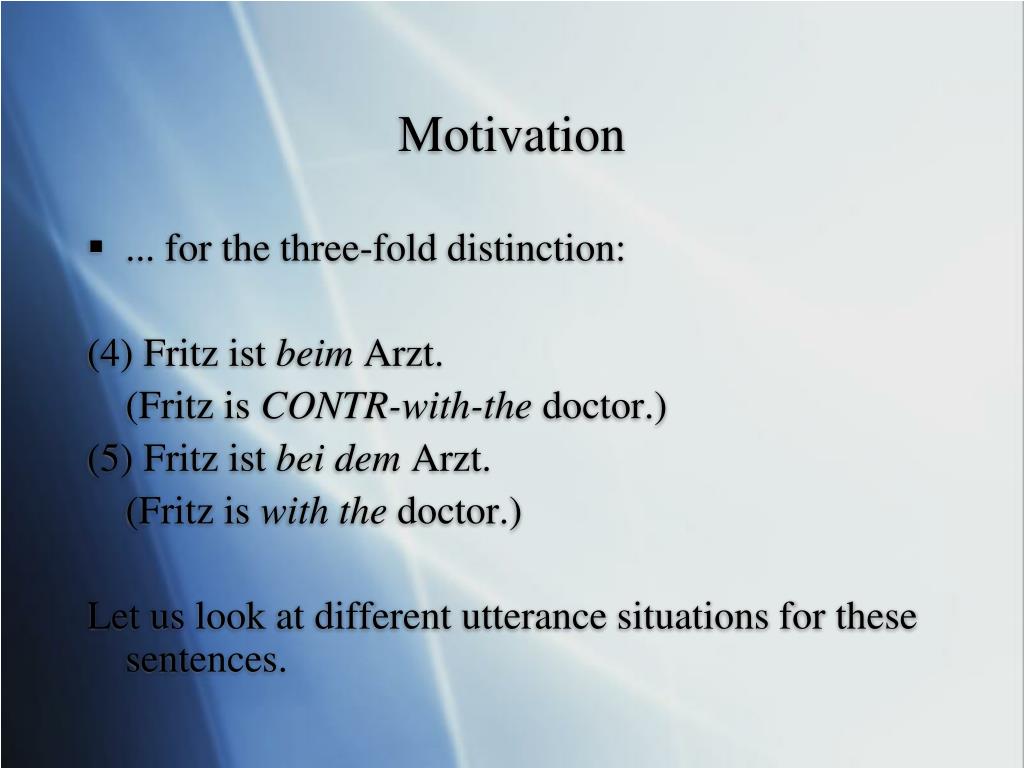 Motivation

▪ ... for the three-fold distinction:

(4) Fritz ist beim Arzt.
(Fritz is CONTR-with-the doctor.)
(5) Fritz ist bei dem Arzt.
(Fritz is with the doctor.)

Let us look at different utterance situations for these sentences.